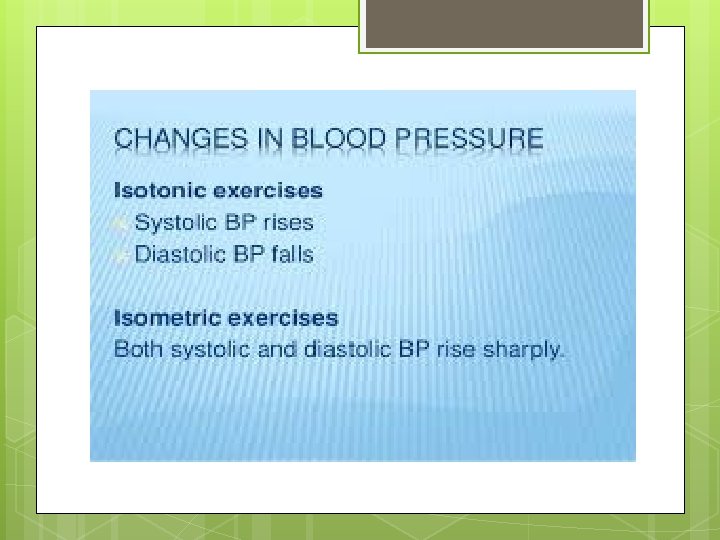 CHANGES IN BLOOD PRESSURE

Isotonic exercises
Systolic BP rises
Diastolic BP falls

Isometric exercises
Both systolic and diastolic BP rise sharply.